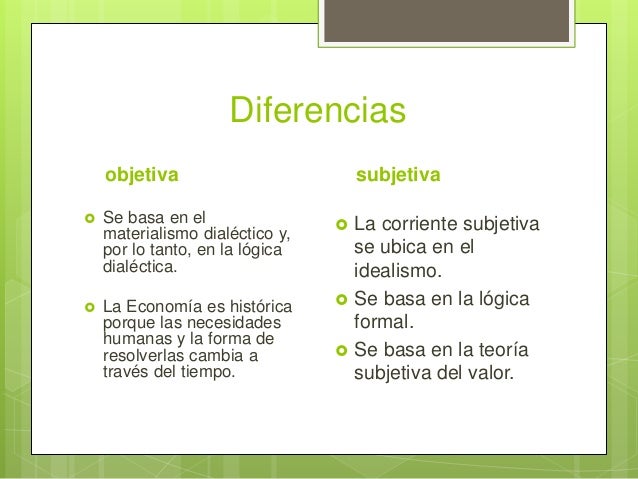 Diferencias

objetiva

Se basa en el materialismo dialéctico y, por lo tanto, en la lógica dialéctica.

La Economía es histórica porque las necesidades humanas y la forma de resolverlas cambia a través del tiempo.

subjetiva

La corriente subjetiva se ubica en el idealismo.

Se basa en la lógica formal.

Se basa en la teoría subjetiva del valor.